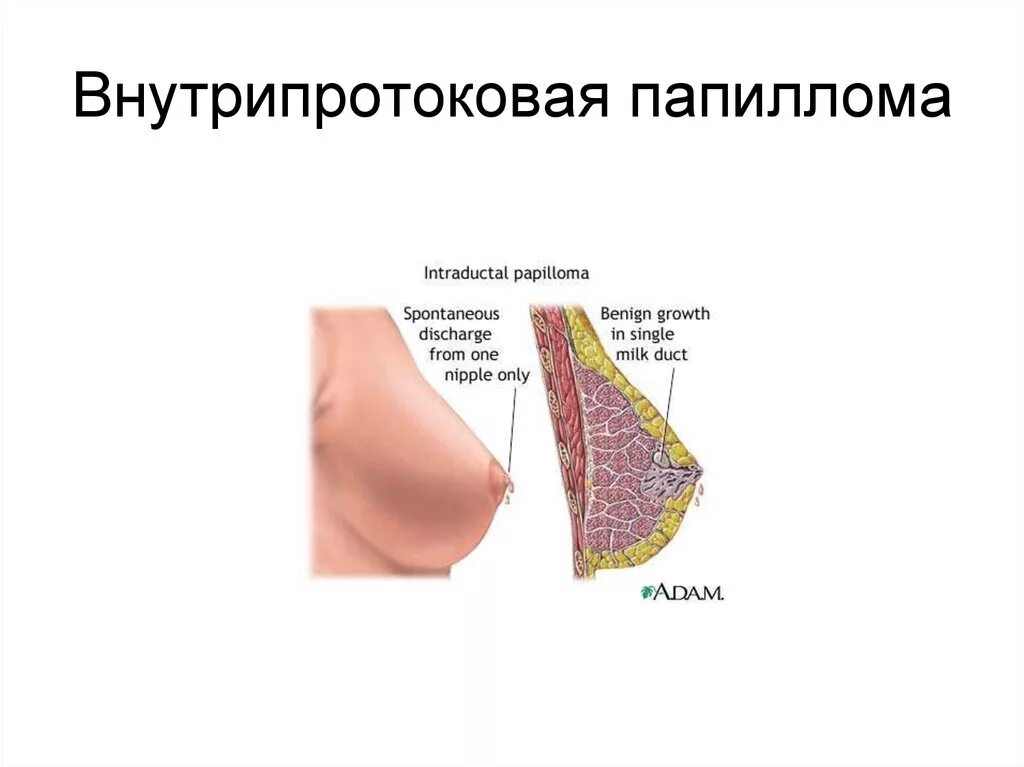 Внутрипротоковая папиллома

Intraductal papilloma

Spontaneous discharge from one nipple only

Benign growth in single milk duct

A.D.A.M.